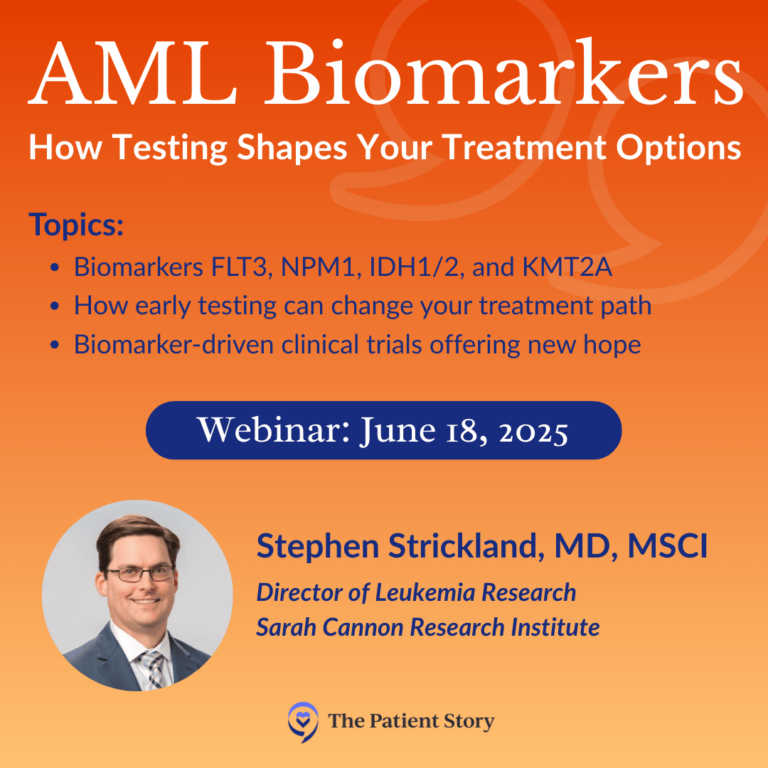 AML Biomarkers
How Testing Shapes Your Treatment Options

Topics:
• Biomarkers FLT3, NPM1, IDH1/2, and KMT2A
• How early testing can change your treatment path
• Biomarker-driven clinical trials offering new hope

Webinar: June 18, 2025

Stephen Strickland, MD, MSCI
Director of Leukemia Research
Sarah Cannon Research Institute

The Patient Story